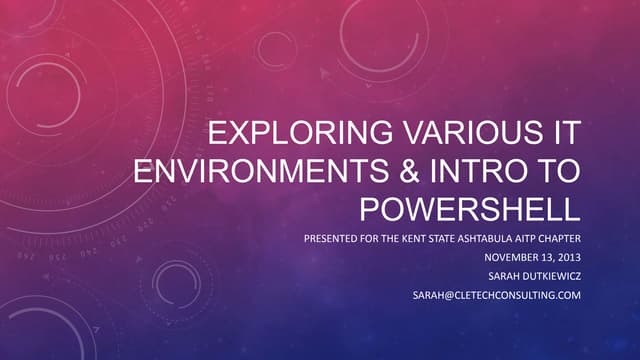 EXPLORING VARIOUS IT ENVIRONMENTS & INTRO TO POWERSHELL

PRESENTED FOR THE KENT STATE ASHTABULA AITP CHAPTER

NOVEMBER 13, 2013

SARAH DUTKIEWICZ

SARAH@CLETECHCONSULTING.COM